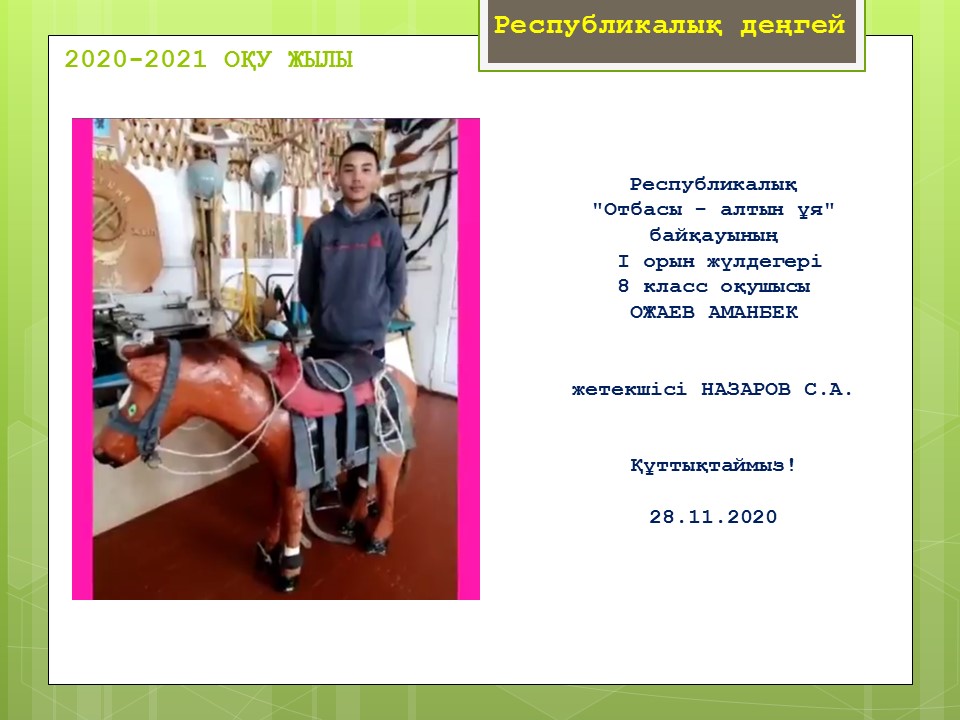 Республикалық деңгей

2020-2021 ОҚУ ЖЫЛЫ

Республикалық
"Отбасы - алтын ұя"
байқауының
I орын жүлдегері
8 класс оқушысы
ОЖАЕВ АМАНБЕК

жетекшісі НАЗАРОВ С.А.

Құттықтаймыз!

28.11.2020